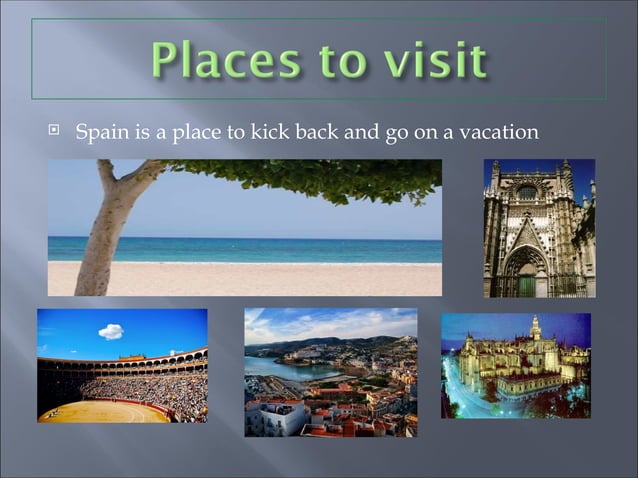 Places to visit

Spain is a place to kick back and go on a vacation